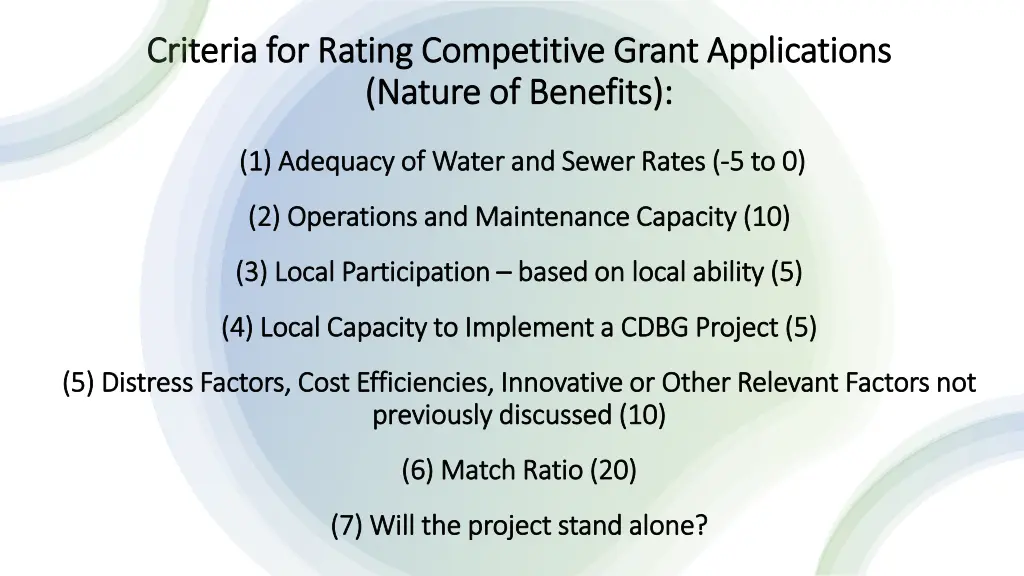 Criteria for Rating Competitive Grant Applications (Nature of Benefits):

(1) Adequacy of Water and Sewer Rates (-5 to 0)

(2) Operations and Maintenance Capacity (10)

(3) Local Participation – based on local ability (5)

(4) Local Capacity to Implement a CDBG Project (5)

(5) Distress Factors, Cost Efficiencies, Innovative or Other Relevant Factors not previously discussed (10)

(6) Match Ratio (20)

(7) Will the project stand alone?